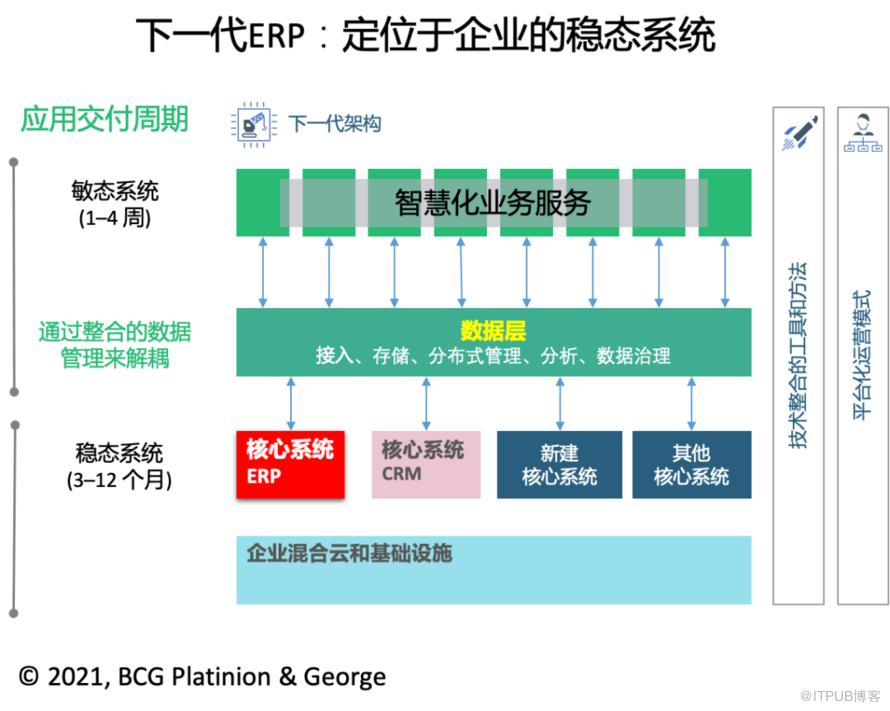 下一代ERP：定位于企业的稳态系统

应用交付周期

下一代架构

敏态系统
(1–4 周)

智慧化业务服务

通过整合的数据管理来解耦

数据层
接入、存储、分布式管理、分析、数据治理

稳态系统
(3–12 个月)

核心系统
ERP

核心系统
CRM

新建
核心系统

其他
核心系统

企业混合云和基础设施

技术整合的工具和方法

平台化运营模式

© 2021, BCG Platinion & George

@ITPUB博客